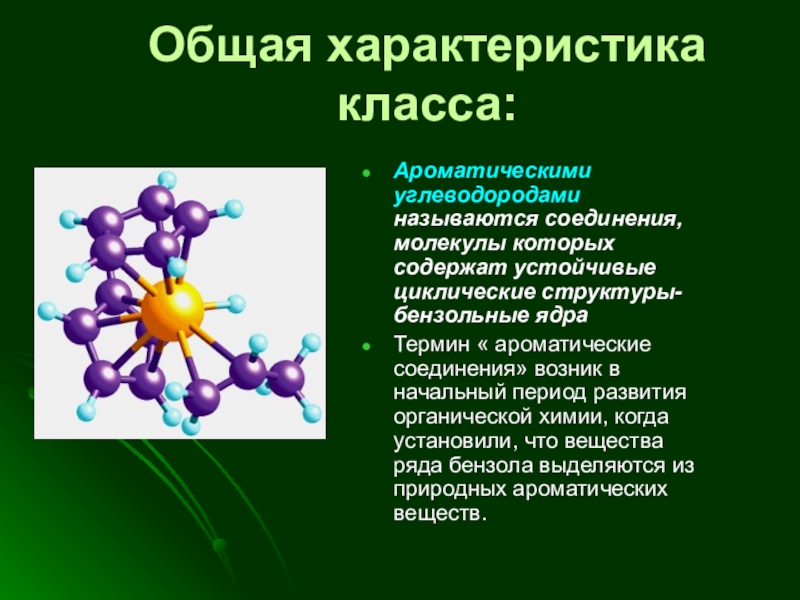 Общая характеристика класса:

Ароматическими углеводородами называются соединения, молекулы которых содержат устойчивые циклические структуры-бензольные ядра

Термин « ароматические соединения» возник в начальный период развития органической химии, когда установили, что вещества ряда бензола выделяются из природных ароматических веществ.